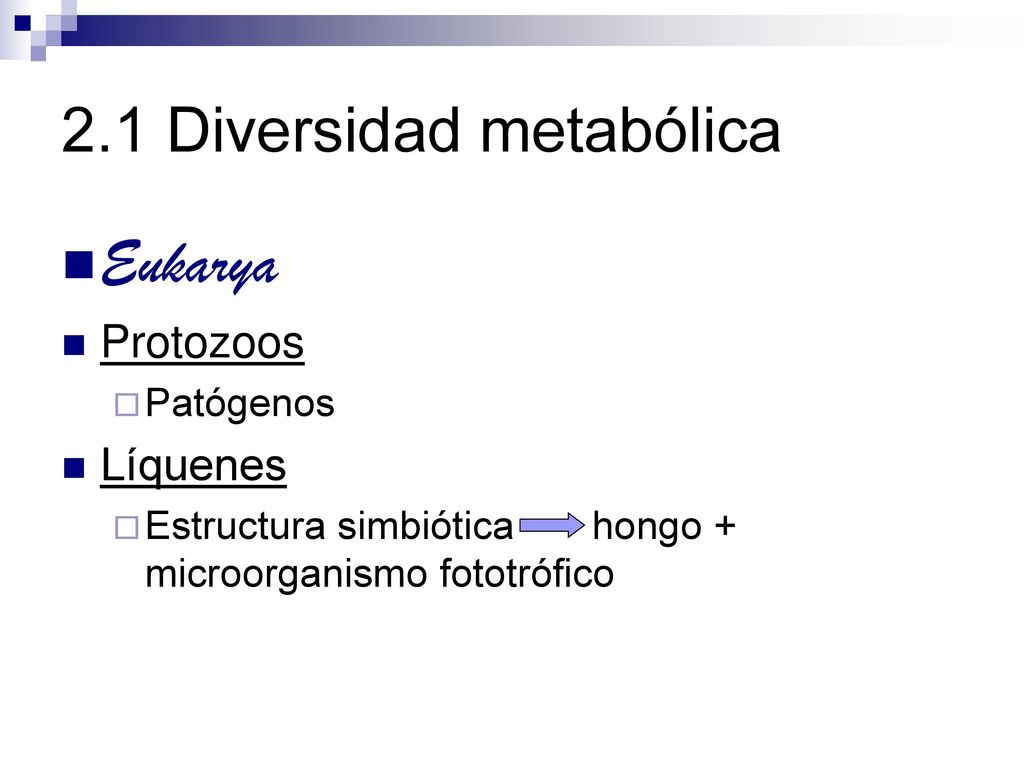 2.1 Diversidad metabólica

Eukarya

Protozoos

Patógenos

Líquenes

Estructura simbiótica hongo + microorganismo fototrófico